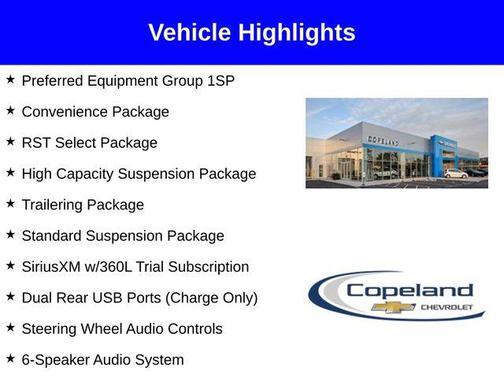 Vehicle Highlights

★ Preferred Equipment Group 1SP
★ Convenience Package
★ RST Select Package
★ High Capacity Suspension Package
★ Trailering Package
★ Standard Suspension Package
★ SiriusXM w/360L Trial Subscription
★ Dual Rear USB Ports (Charge Only)
★ Steering Wheel Audio Controls
★ 6-Speaker Audio System

COPELAND

Copeland
CHEVROLET